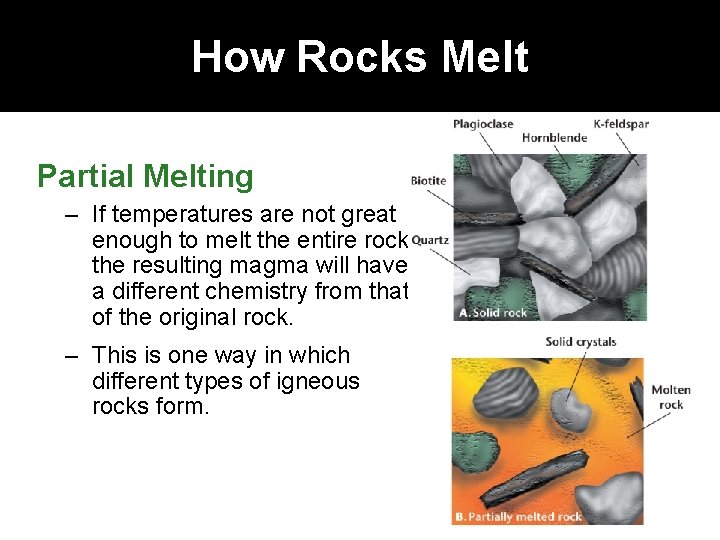 How Rocks Melt

Partial Melting

– If temperatures are not great enough to melt the entire rock the resulting magma will have a different chemistry from that of the original rock.

– This is one way in which different types of igneous rocks form.

Plagioclase
Hornblende
K-feldspar
Biotite
Quartz
A. Solid rock

Solid crystals
Molten rock
B. Partially melted rock